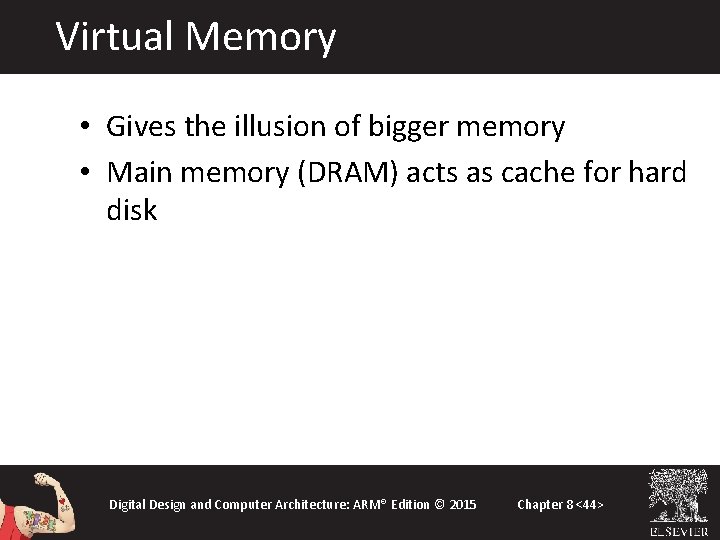 Virtual Memory

• Gives the illusion of bigger memory
• Main memory (DRAM) acts as cache for hard disk

Digital Design and Computer Architecture: ARM® Edition © 2015

Chapter 8 <44>

ELSEVIER